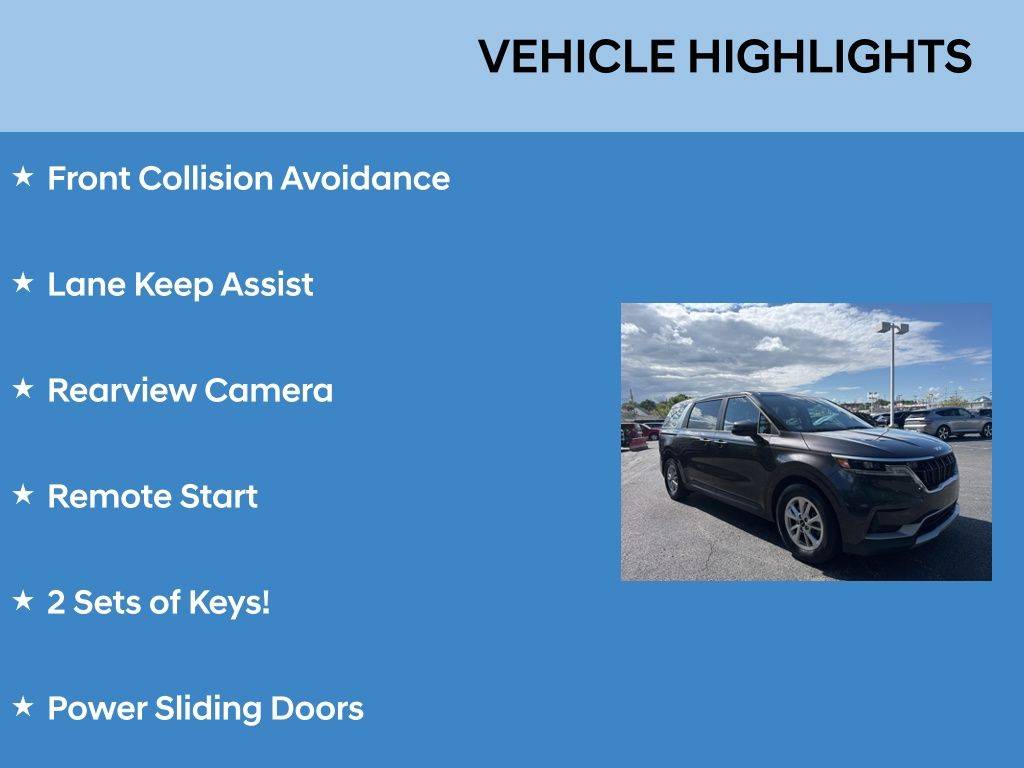 VEHICLE HIGHLIGHTS

★ Front Collision Avoidance

★ Lane Keep Assist

★ Rearview Camera

★ Remote Start

★ 2 Sets of Keys!

★ Power Sliding Doors